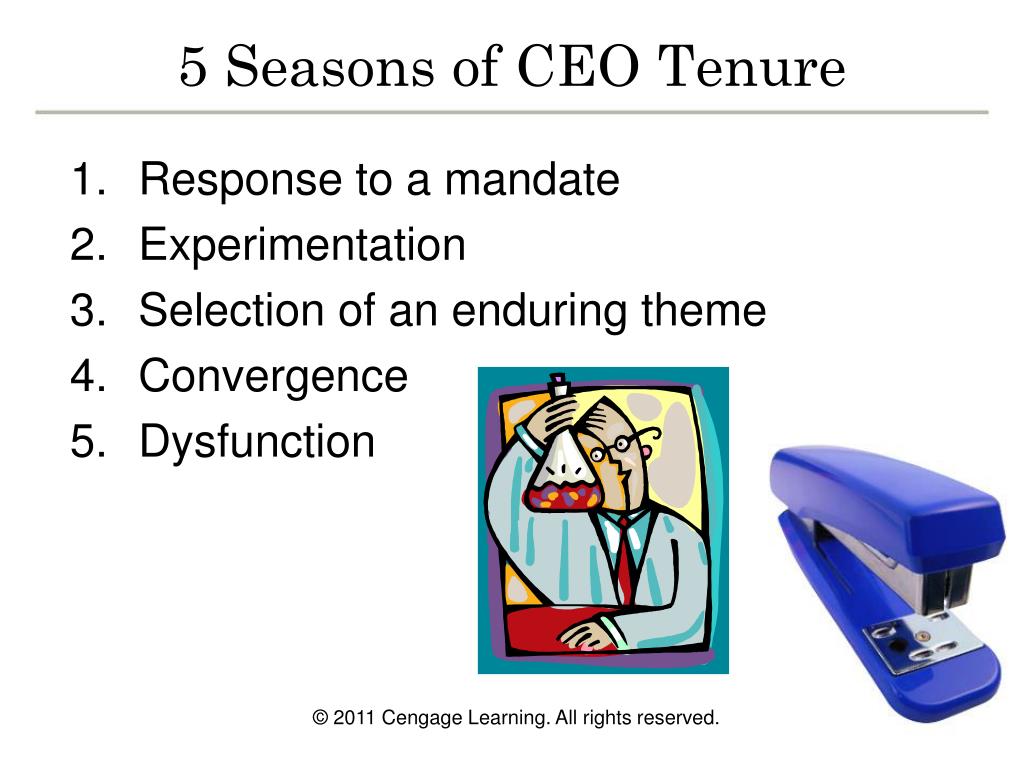 5 Seasons of CEO Tenure

1. Response to a mandate
2. Experimentation
3. Selection of an enduring theme
4. Convergence
5. Dysfunction

© 2011 Cengage Learning. All rights reserved.